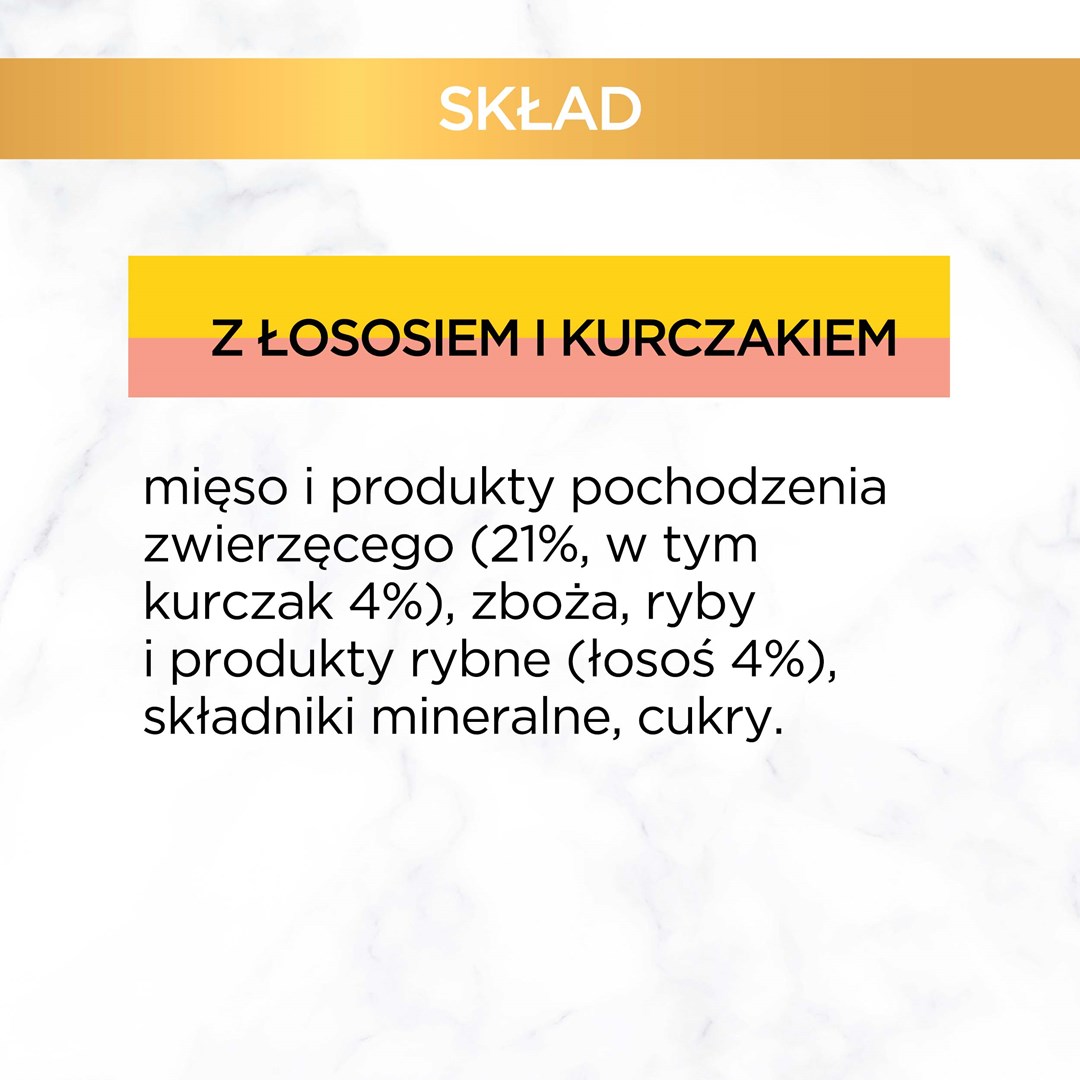 SKŁAD

Z ŁOSOSIEM I KURCZAKIEM

mięso i produkty pochodzenia zwierzęcego (21%, w tym kurczak 4%), zboża, ryby i produkty rybne (łosoś 4%), składniki mineralne, cukry.